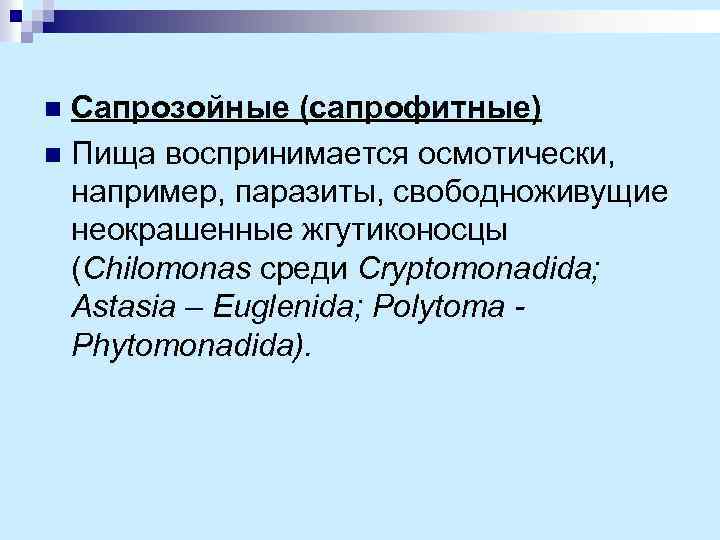 Сапрозойные (сапрофитные)

Пища воспринимается осмотически, например, паразиты, свободноживущие неокрашенные жгутиконосцы (Chilomonas среди Cryptomonadida; Astasia – Euglenida; Polytoma - Phytomonadida).